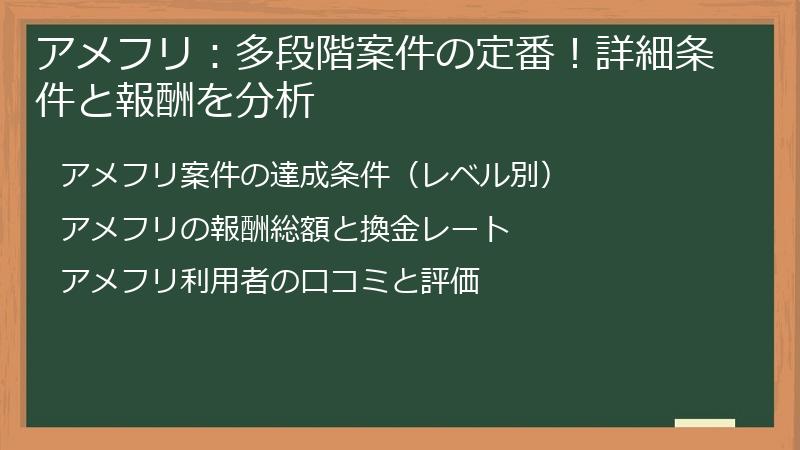 アメフリ：多段階案件の定番！詳細条件と報酬を分析

アメフリ案件の達成条件（レベル別）

アメフリの報酬総額と換金レート

アメフリ利用者の口コミと評価